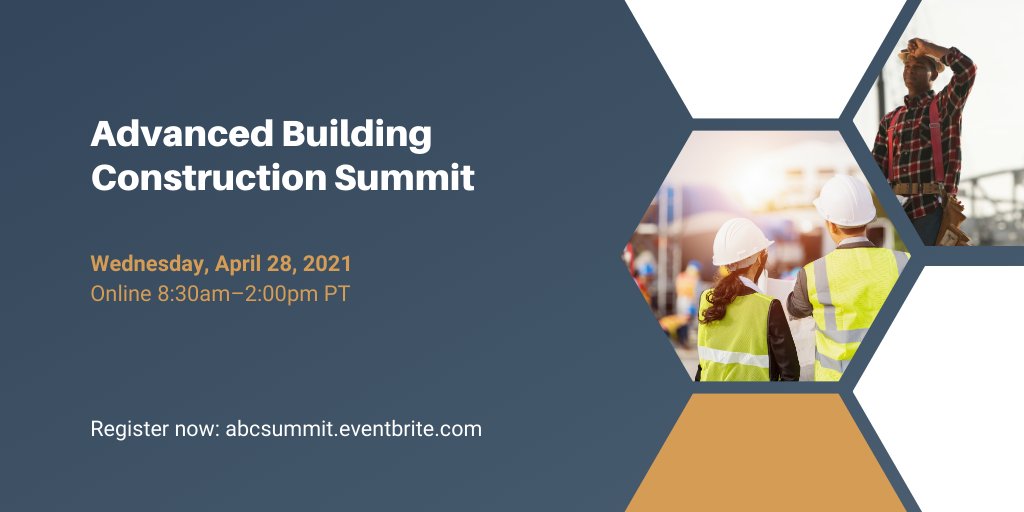 Advanced Building Construction Summit

Wednesday, April 28, 2021
Online 8:30am–2:00pm PT

Register now: abcsummit.eventbrite.com